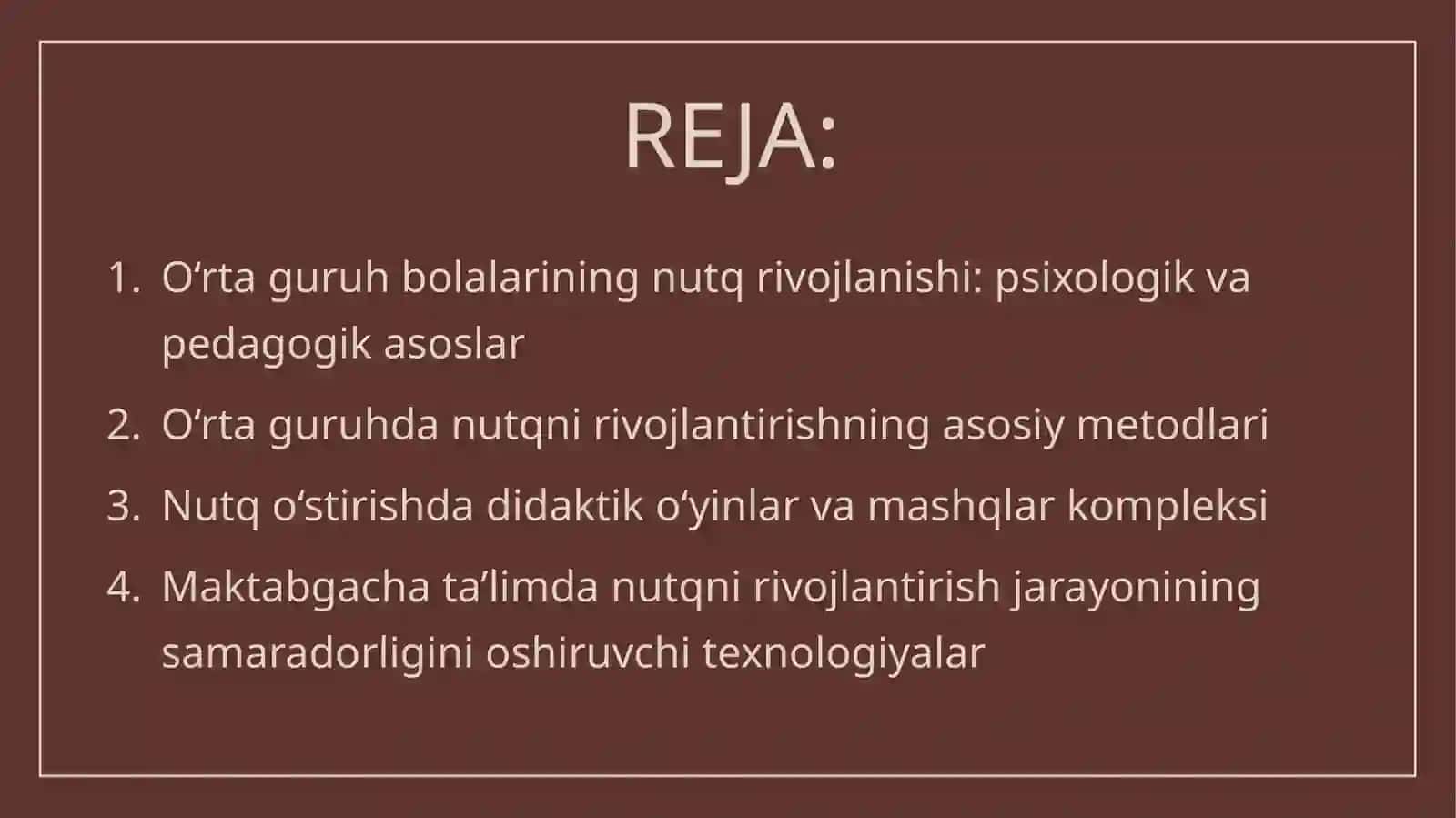 REJA:

1. O‘rta guruh bolalarining nutq rivojlanishi: psixologik va pedagogik asoslar
2. O‘rta guruhda nutqni rivojlantirishning asosiy metodlari
3. Nutq o‘stirishda didaktik o‘yinlar va mashqlar kompleksi
4. Maktabgacha ta’limda nutqni rivojlantirish jarayonining samaradorligini oshiruvchi texnologiyalar